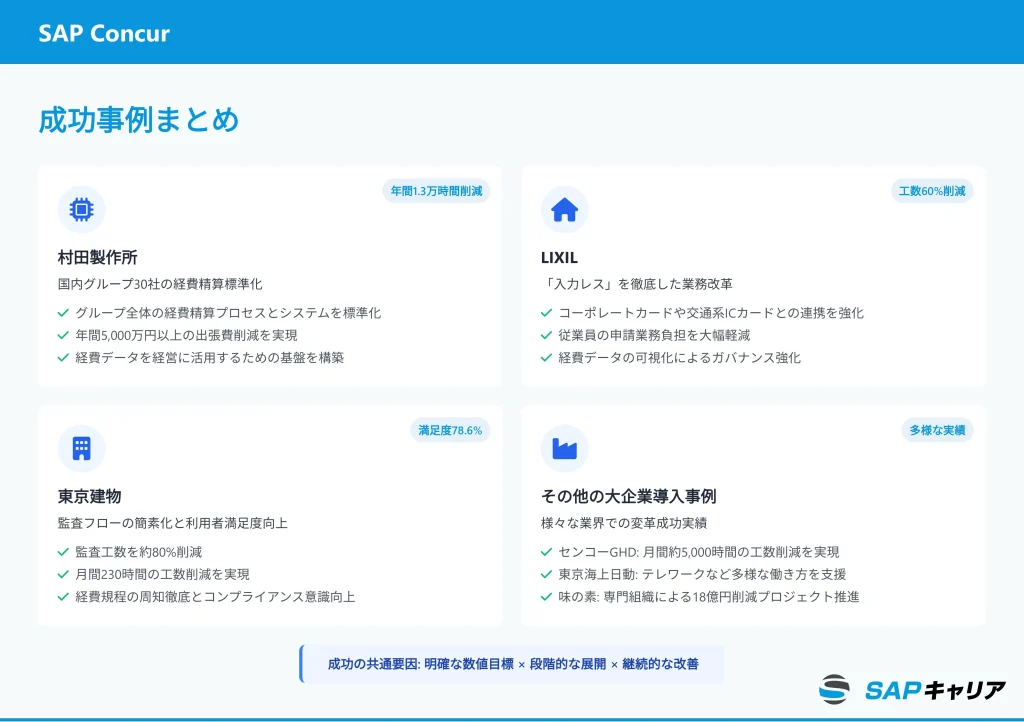 SAP Concur

成功事例まとめ

年間1.3万時間削減

村田製作所

国内グループ30社の経費精算標準化

✓ グループ全体の経費精算プロセスとシステムを標準化
✓ 年間5,000万円以上の出張費削減を実現
✓ 経費データを経営に活用するための基盤を構築

工数60%削減

LIXIL

「入力レス」を徹底した業務改革

✓ コーポレートカードや交通系ICカードとの連携を強化
✓ 従業員の申請業務負担を大幅軽減
✓ 経費データの可視化によるガバナンス強化

満足度78.6%

東京建物

監査フローの簡素化と利用者満足度向上

✓ 監査工数を約80%削減
✓ 月間230時間の工数削減を実現
✓ 経費規程の周知徹底とコンプライアンス意識向上

多様な実績

その他の大企業導入事例

様々な業界での変革成功実績

✓ センコーGHD: 月間約5,000時間の工数削減を実現
✓ 東京海上日動: テレワークなど多様な働き方を支援
✓ 味の素: 専門組織による18億円削減プロジェクト推進

成功の共通要因: 明確な数値目標 × 段階的な展開 × 継続的な改善

SAPキャリア